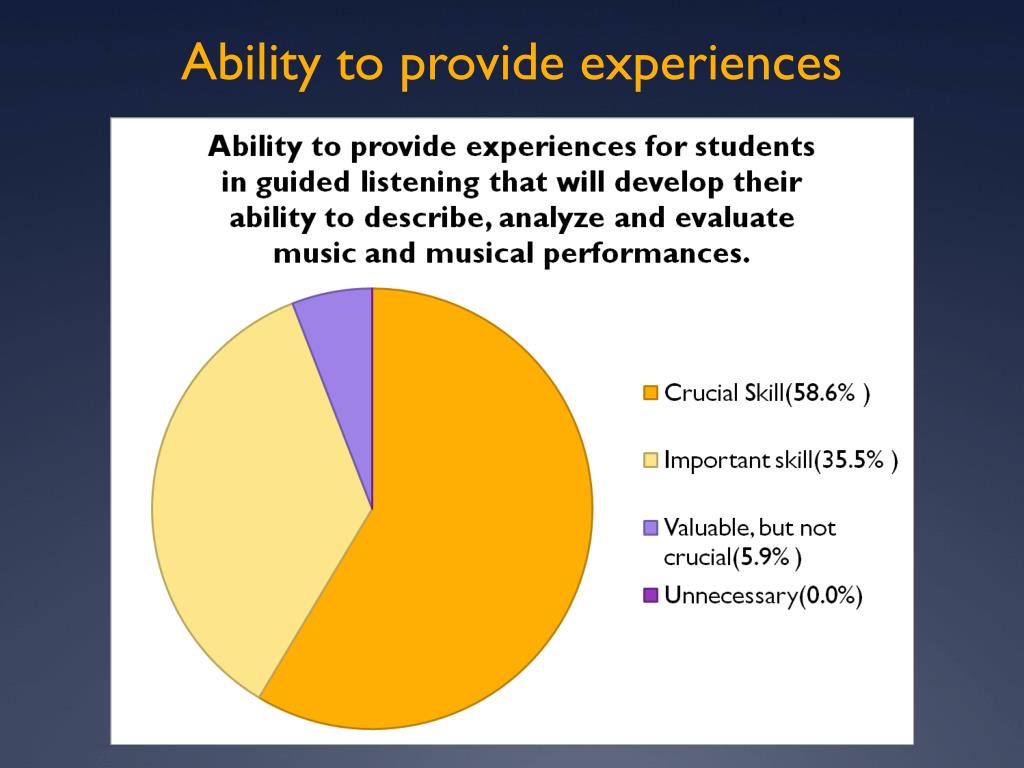 Ability to provide experiences

Ability to provide experiences for students in guided listening that will develop their ability to describe, analyze and evaluate music and musical performances.

Crucial Skill(58.6% )

Important skill(35.5% )

Valuable, but not crucial(5.9% )

Unnecessary(0.0%)